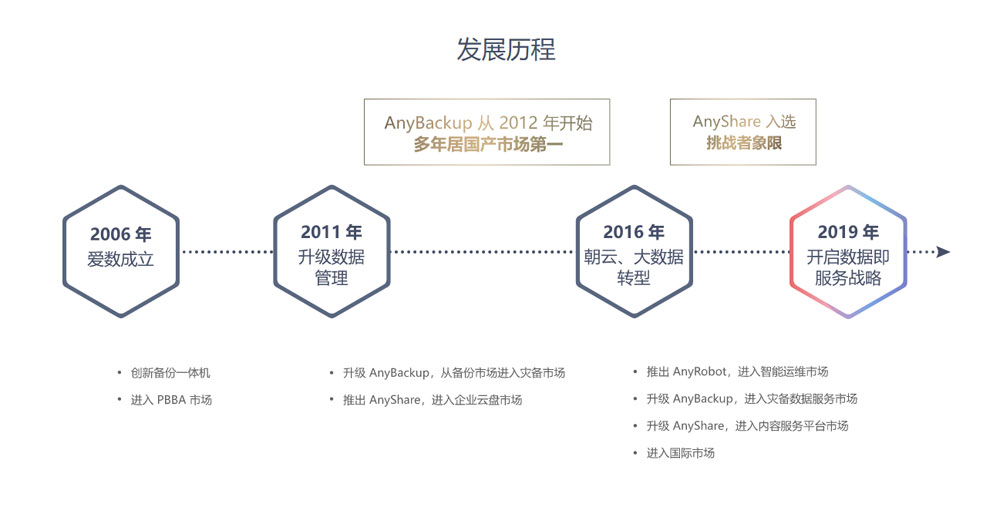 发展历程

AnyBackup 从 2012 年开始
多年居国产市场第一

AnyShare 入选
挑战者象限

2006 年
爱数成立

2011 年
升级数据管理

2016 年
朝云、大数据转型

2019 年
开启数据即服务战略

• 创新备份一体机
• 进入 PBBA 市场

• 升级 AnyBackup，从备份市场进入灾备市场
• 推出 AnyShare，进入企业云盘市场

• 推出 AnyRobot，进入智能运维市场
• 升级 AnyBackup，进入灾备数据服务市场
• 升级 AnyShare，进入内容服务平台市场
• 进入国际市场